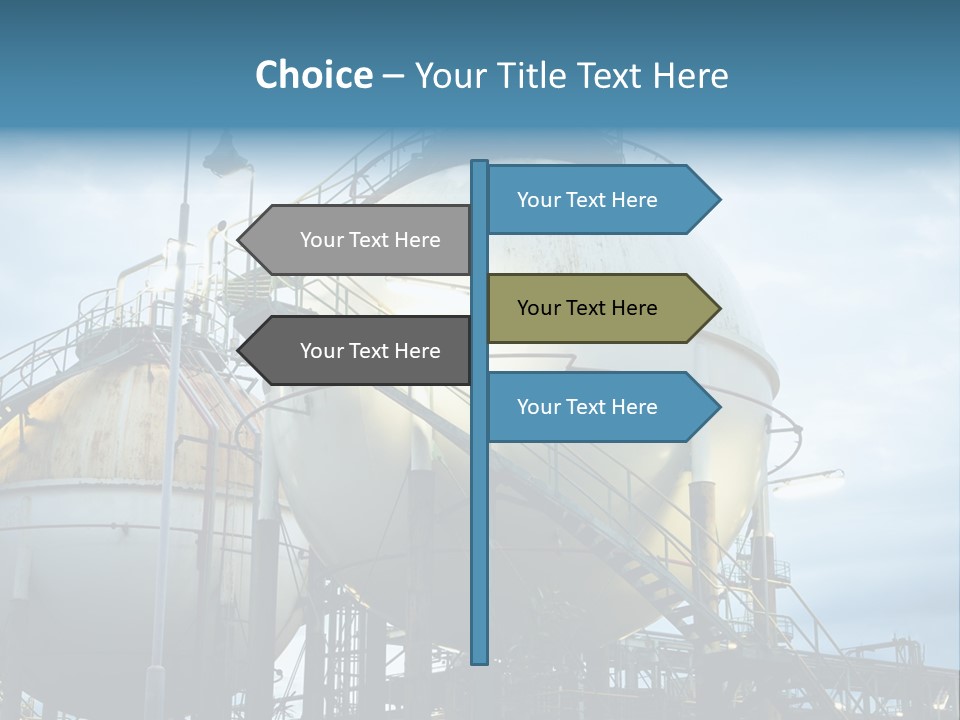 Choice – Your Title Text Here

Your Text Here

Your Text Here

Your Text Here

Your Text Here

Your Text Here